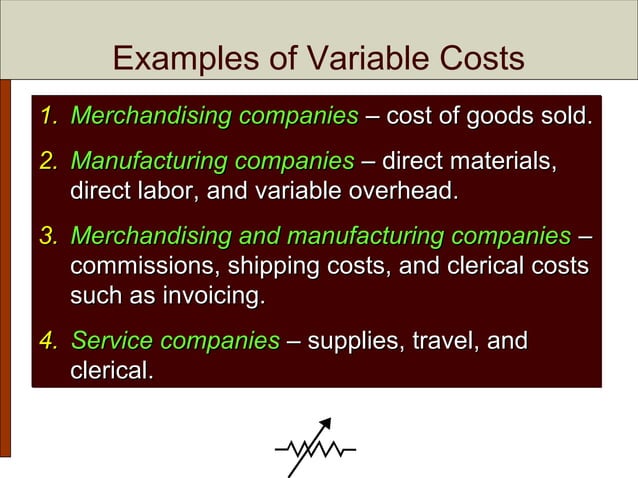 Examples of Variable Costs

1. Merchandising companies – cost of goods sold.

2. Manufacturing companies – direct materials, direct labor, and variable overhead.

3. Merchandising and manufacturing companies – commissions, shipping costs, and clerical costs such as invoicing.

4. Service companies – supplies, travel, and clerical.